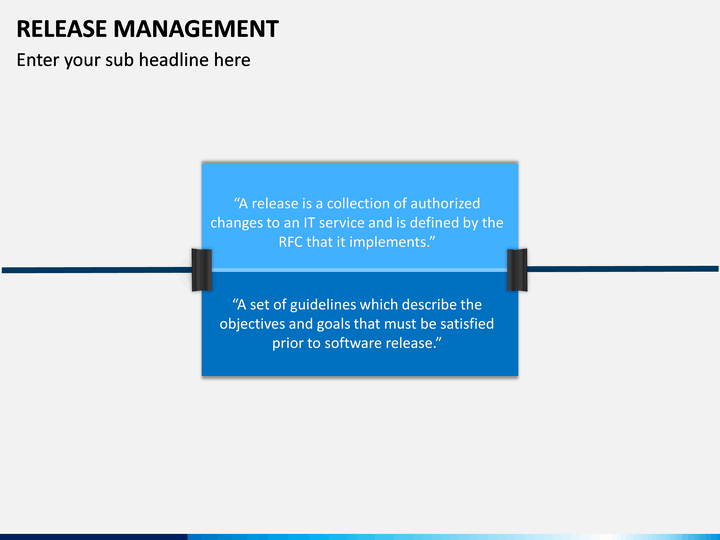 RELEASE MANAGEMENT

Enter your sub headline here

“A release is a collection of authorized changes to an IT service and is defined by the RFC that it implements.”

“A set of guidelines which describe the objectives and goals that must be satisfied prior to software release.”